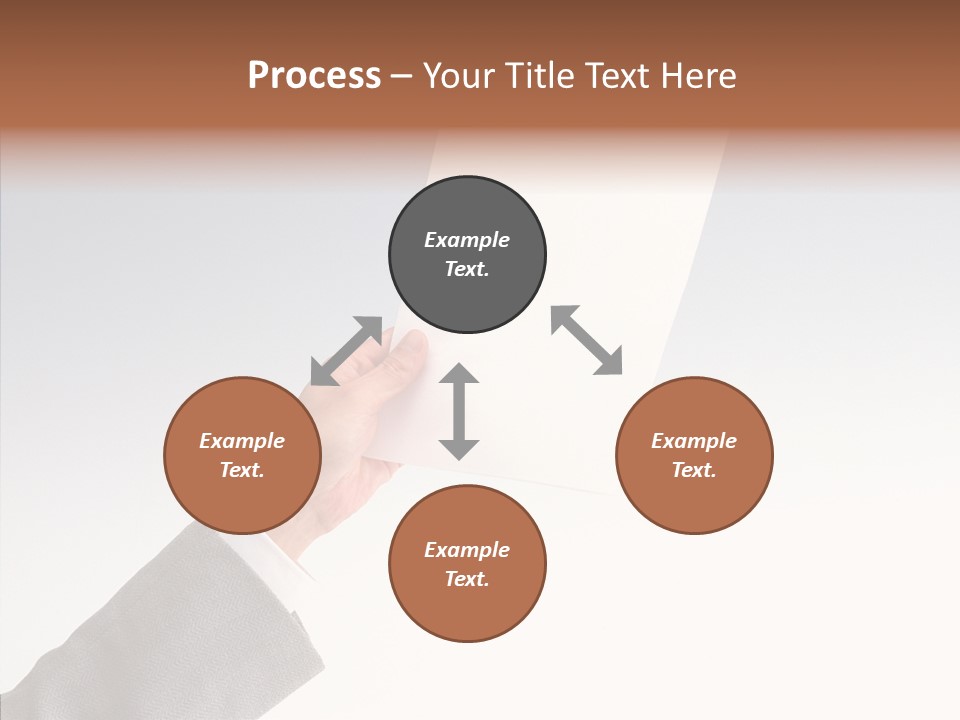 Process – Your Title Text Here

Example Text.

Example Text.

Example Text.

Example Text.